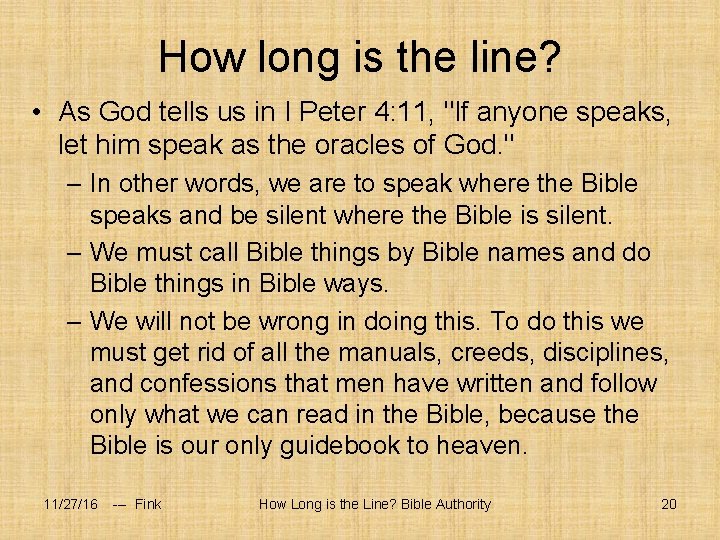 How long is the line?

• As God tells us in I Peter 4:11, "If anyone speaks, let him speak as the oracles of God."

– In other words, we are to speak where the Bible speaks and be silent where the Bible is silent.

– We must call Bible things by Bible names and do Bible things in Bible ways.

– We will not be wrong in doing this. To do this we must get rid of all the manuals, creeds, disciplines, and confessions that men have written and follow only what we can read in the Bible, because the Bible is our only guidebook to heaven.

11/27/16 -- Fink How Long is the Line? Bible Authority 20